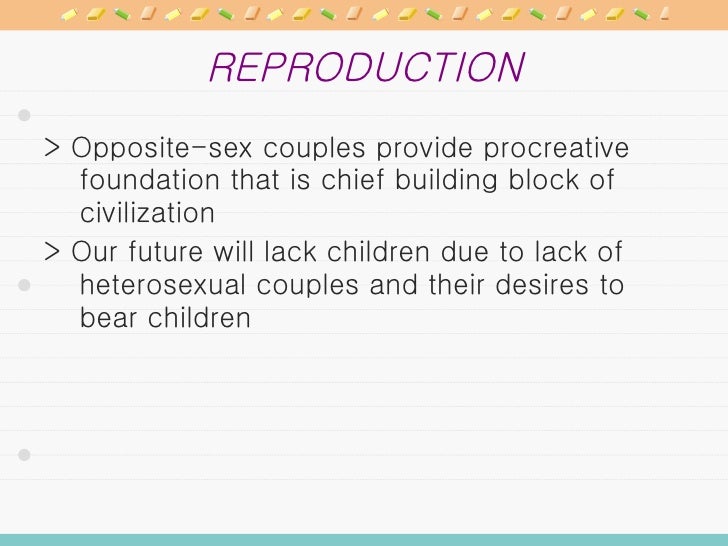 REPRODUCTION

> Opposite-sex couples provide procreative foundation that is chief building block of civilization

> Our future will lack children due to lack of heterosexual couples and their desires to bear children